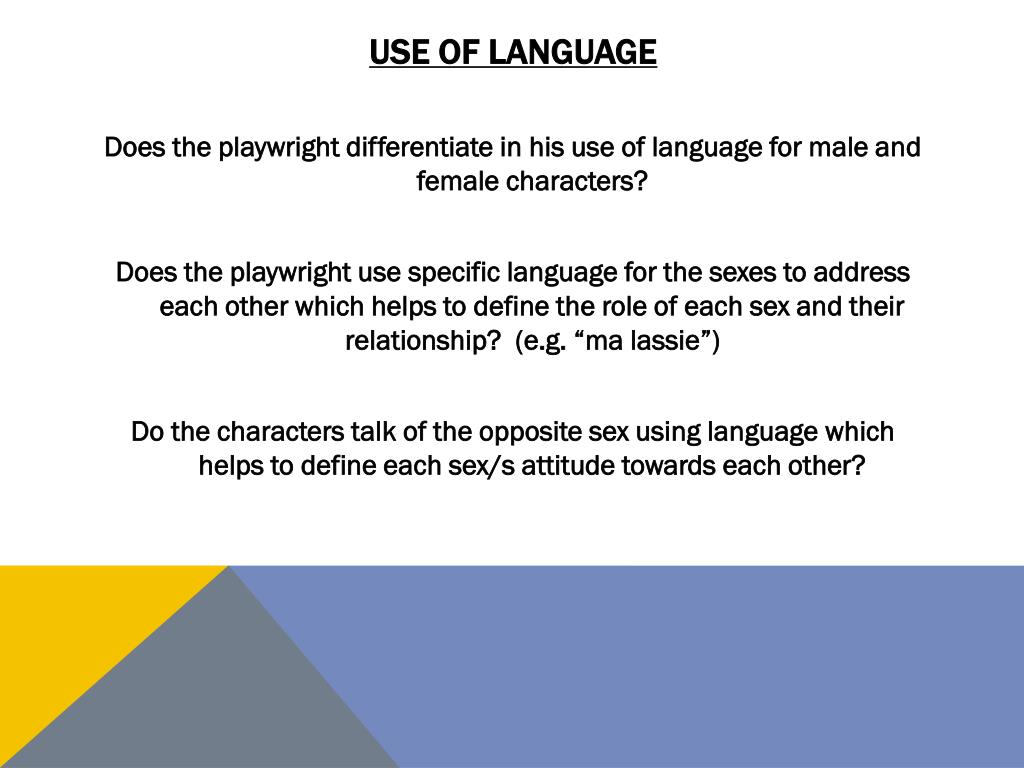 USE OF LANGUAGE

Does the playwright differentiate in his use of language for male and female characters?

Does the playwright use specific language for the sexes to address each other which helps to define the role of each sex and their relationship? (e.g. “ma lassie”)

Do the characters talk of the opposite sex using language which helps to define each sex/s attitude towards each other?